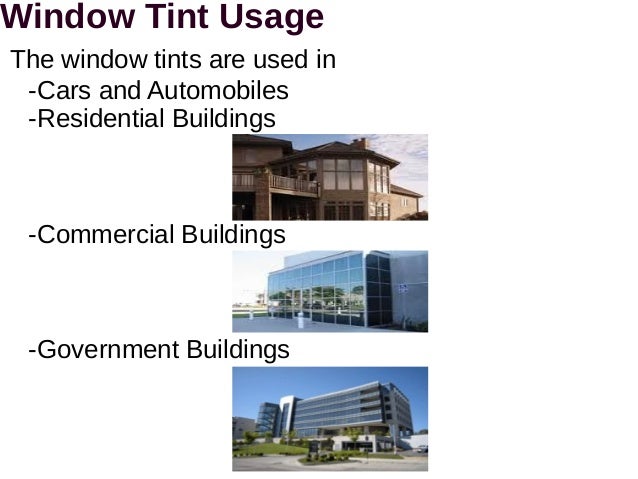 Window Tint Usage

The window tints are used in
-Cars and Automobiles
-Residential Buildings

-Commercial Buildings

-Government Buildings